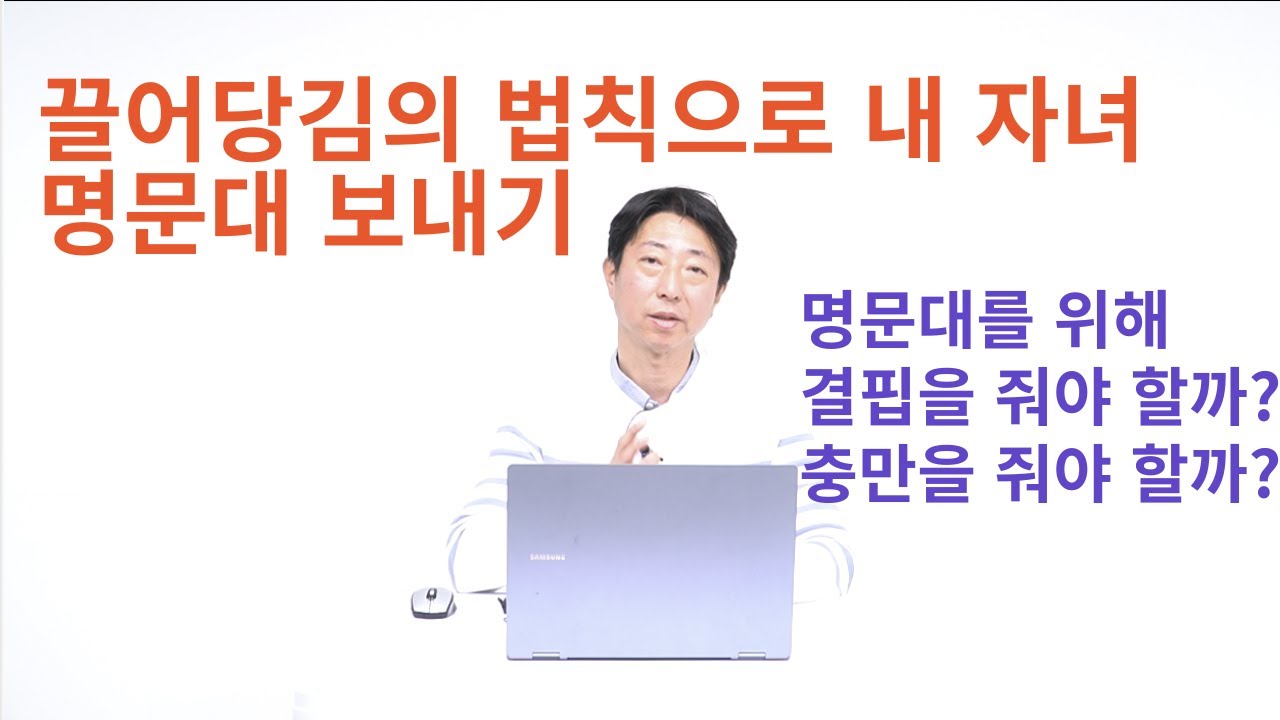 끌어당김의 법칙으로 내 자녀 명문대 보내기

명문대를 위해
결핍을 줘야 할까?
충만을 줘야 할까?

SAMSUNG